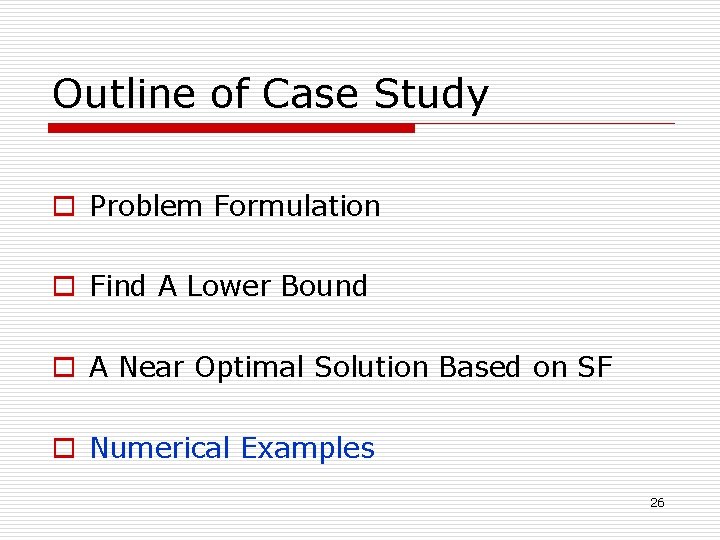 Outline of Case Study

Problem Formulation

Find A Lower Bound

A Near Optimal Solution Based on SF

Numerical Examples

26